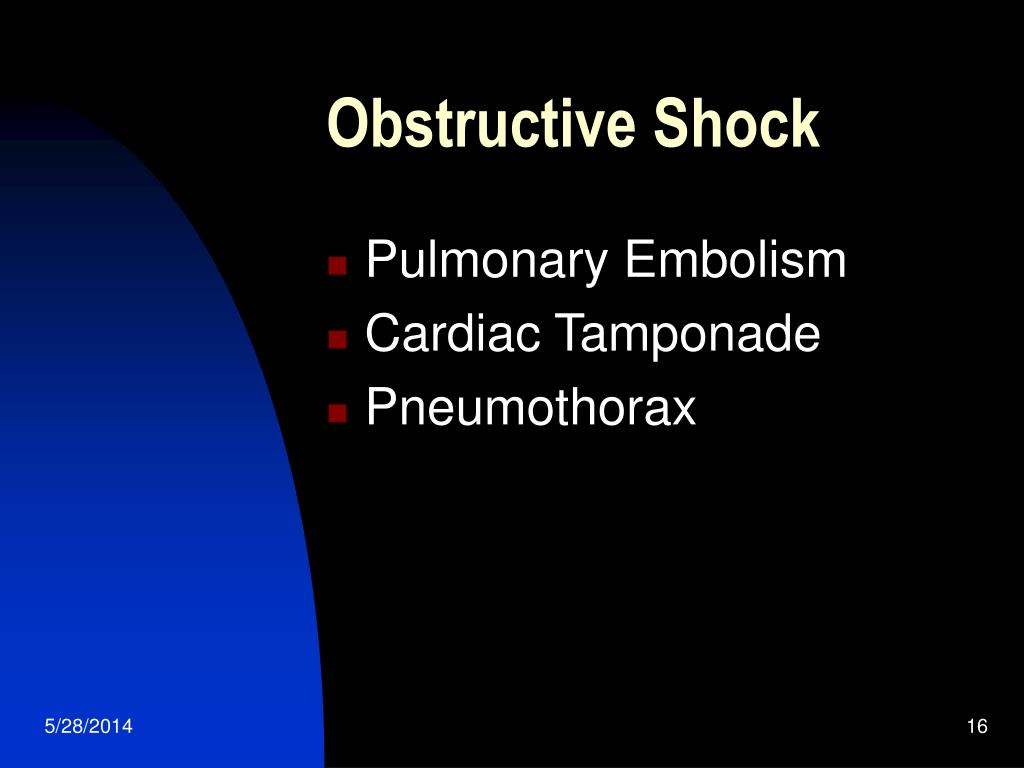 Obstructive Shock

- Pulmonary Embolism
- Cardiac Tamponade
- Pneumothorax

5/28/2014

16